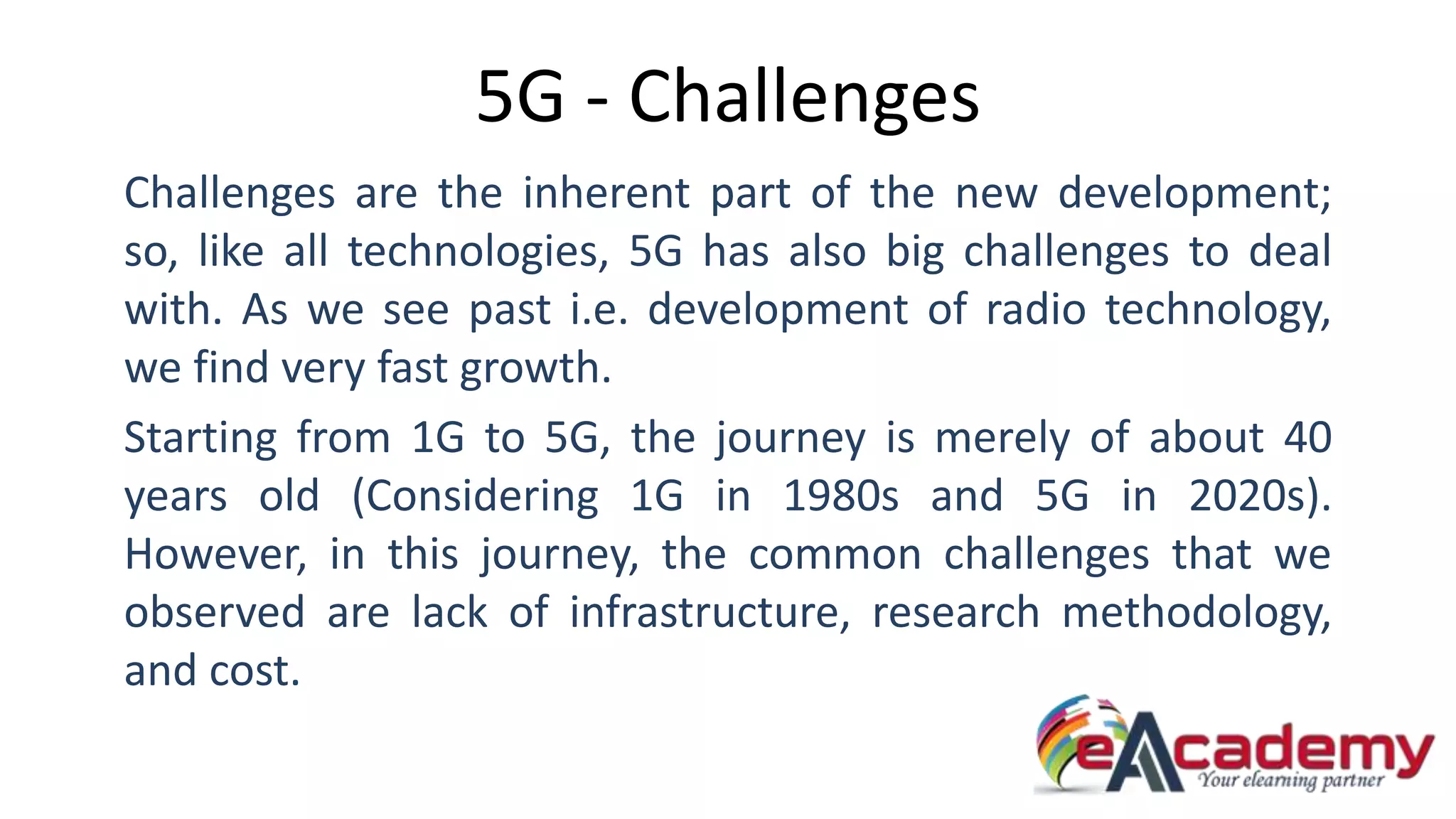 5G - Challenges

Challenges are the inherent part of the new development; so, like all technologies, 5G has also big challenges to deal with. As we see past i.e. development of radio technology, we find very fast growth.

Starting from 1G to 5G, the journey is merely of about 40 years old (Considering 1G in 1980s and 5G in 2020s). However, in this journey, the common challenges that we observed are lack of infrastructure, research methodology, and cost.

eAcademy
Your elearning partner